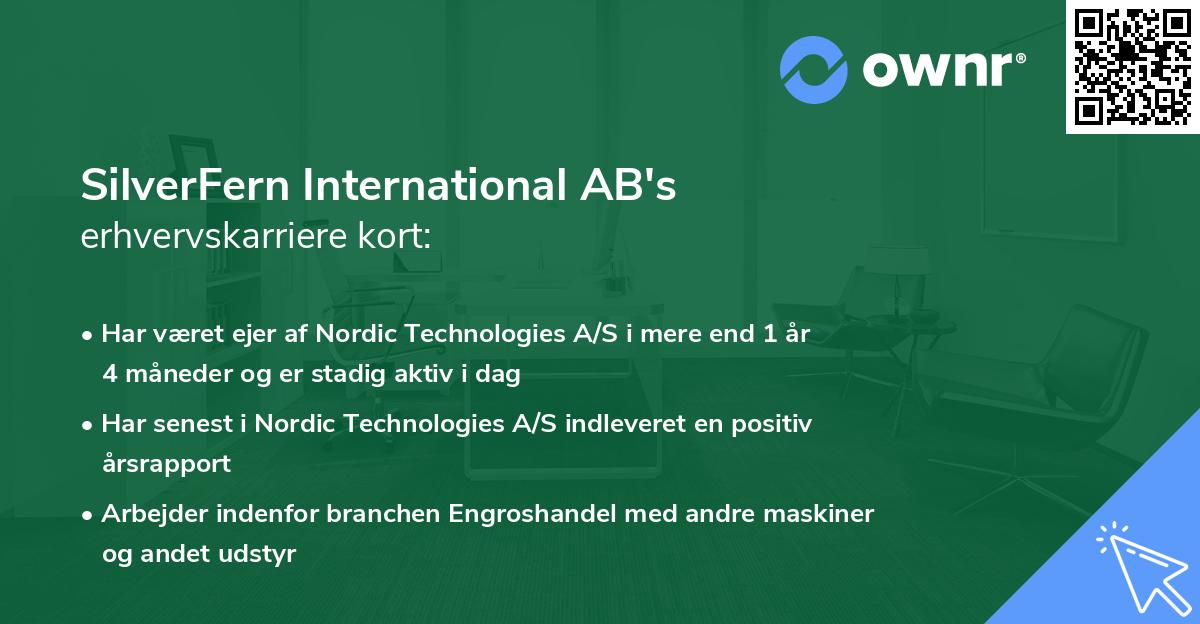 ownr®

SilverFern International AB's
erhvervskarriere kort:

• Har været ejer af Nordic Technologies A/S i mere end 1 år 4 måneder og er stadig aktiv i dag

• Har senest i Nordic Technologies A/S indleveret en positiv årsrapport

• Arbejder indenfor branchen Engroshandel med andre maskiner og andet udstyr